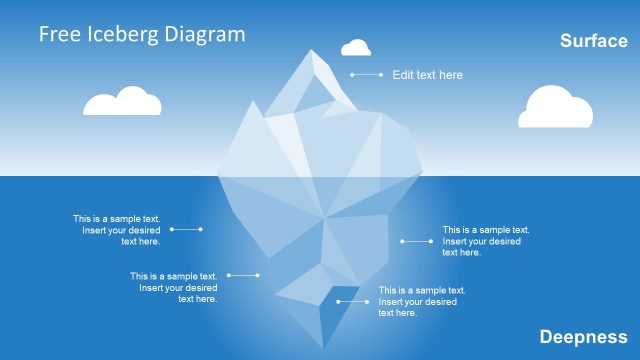 Free Iceberg Diagram

Surface

Edit text here

This is a sample text. Insert your desired text here.

This is a sample text. Insert your desired text here.

This is a sample text. Insert your desired text here.

This is a sample text. Insert your desired text here.

Deepness